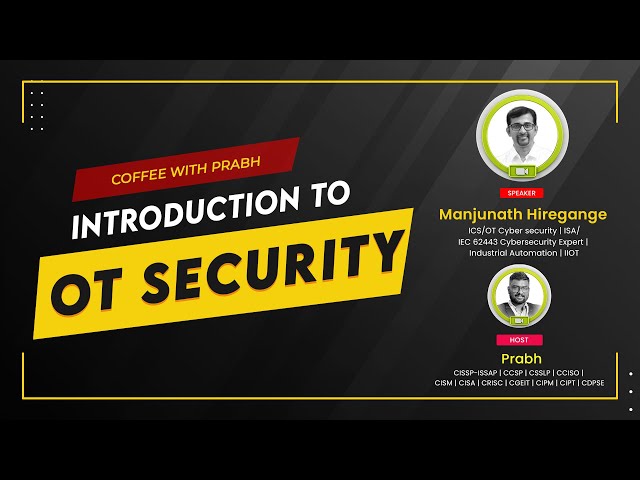 COFFEE WITH PRABH

INTRODUCTION TO

OT SECURITY

SPEAKER

Manjunath Hiregange

ICS/OT Cyber security | ISA/ IEC 62443 Cybersecurity Expert | Industrial Automation | IIOT

HOST

Prabh

CISSP-ISSAP | CCSP | CSSLP | CCISO | CISM | CISA | CRISC | CGEIT | CIPM | CIPT | CDPSE